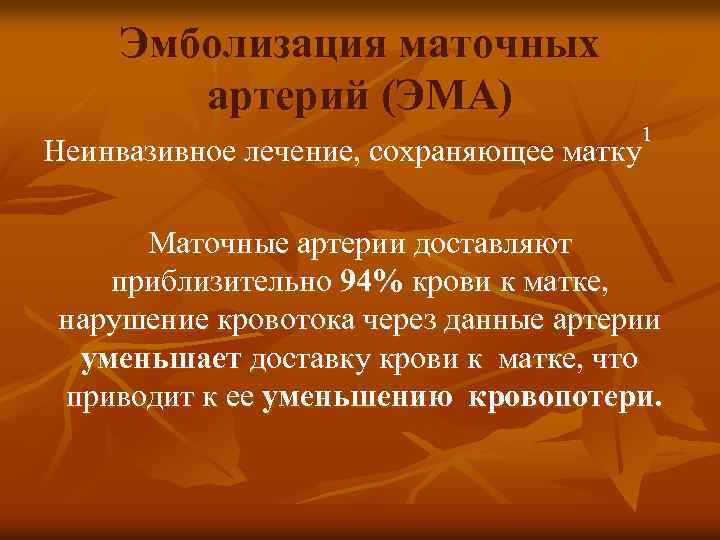 Эмболизация маточных артерий (ЭМА)

Неинвазивное лечение, сохраняющее матку$^1$

Маточные артерии доставляют приблизительно 94% крови к матке, нарушение кровотока через данные артерии уменьшает доставку крови к матке, что приводит к ее уменьшению кровопотери.